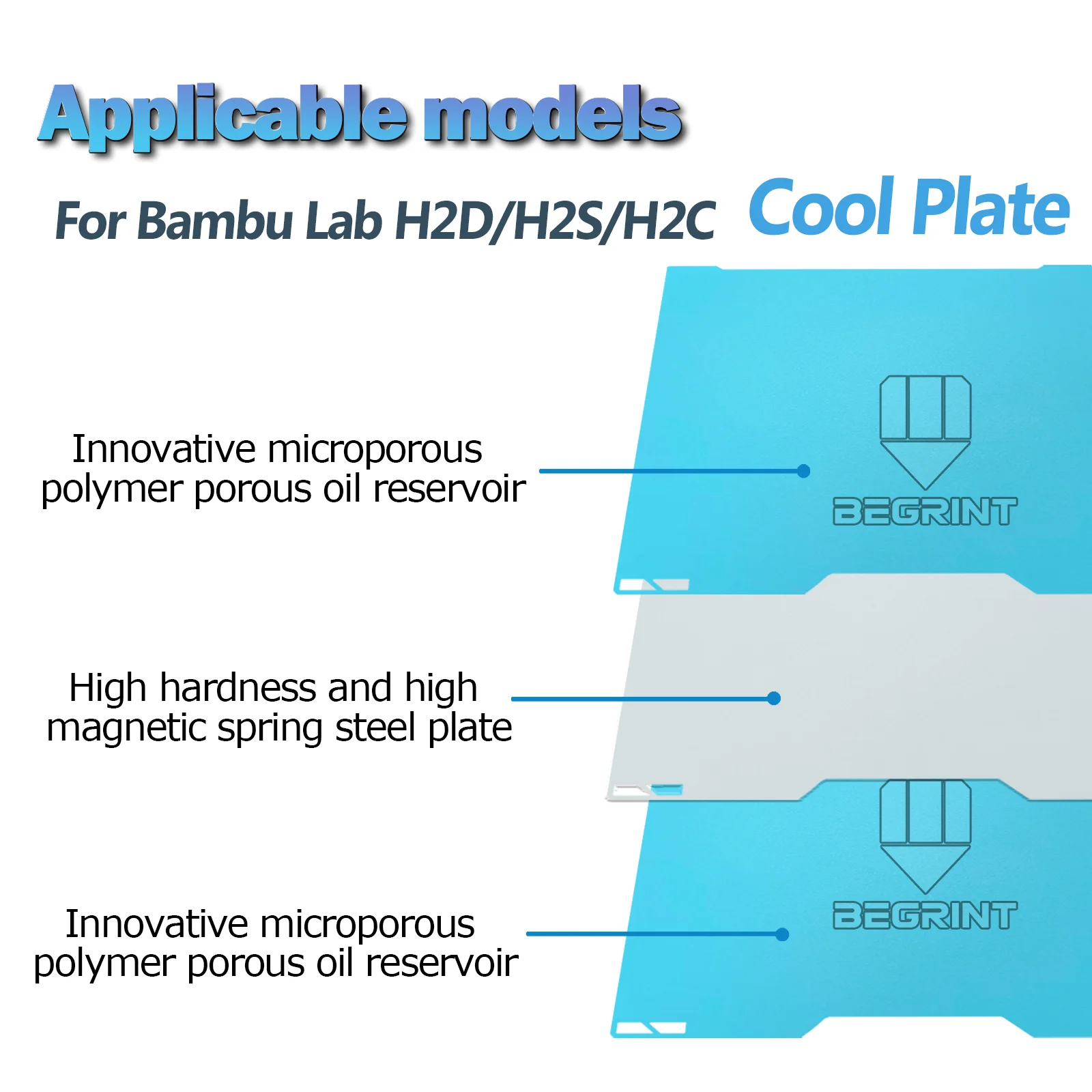 Applicable models

For Bambu Lab H2D/H2S/H2C

Cool Plate

Innovative microporous polymer porous oil reservoir

BEGRINT

High hardness and high magnetic spring steel plate

Innovative microporous polymer porous oil reservoir

BEGRINT